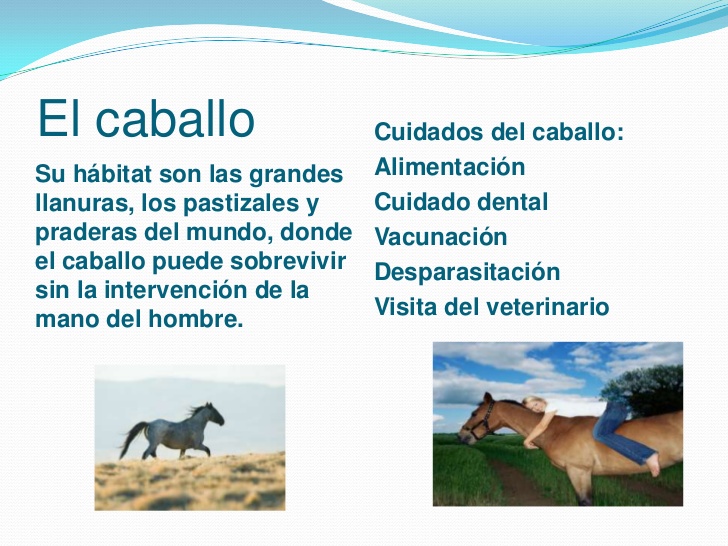 El caballo

Su hábitat son las grandes llanuras, los pastizales y praderas del mundo, donde el caballo puede sobrevivir sin la intervención de la mano del hombre.

Cuidados del caballo:
Alimentación
Cuidado dental
Vacunación
Desparasitación
Visita del veterinario